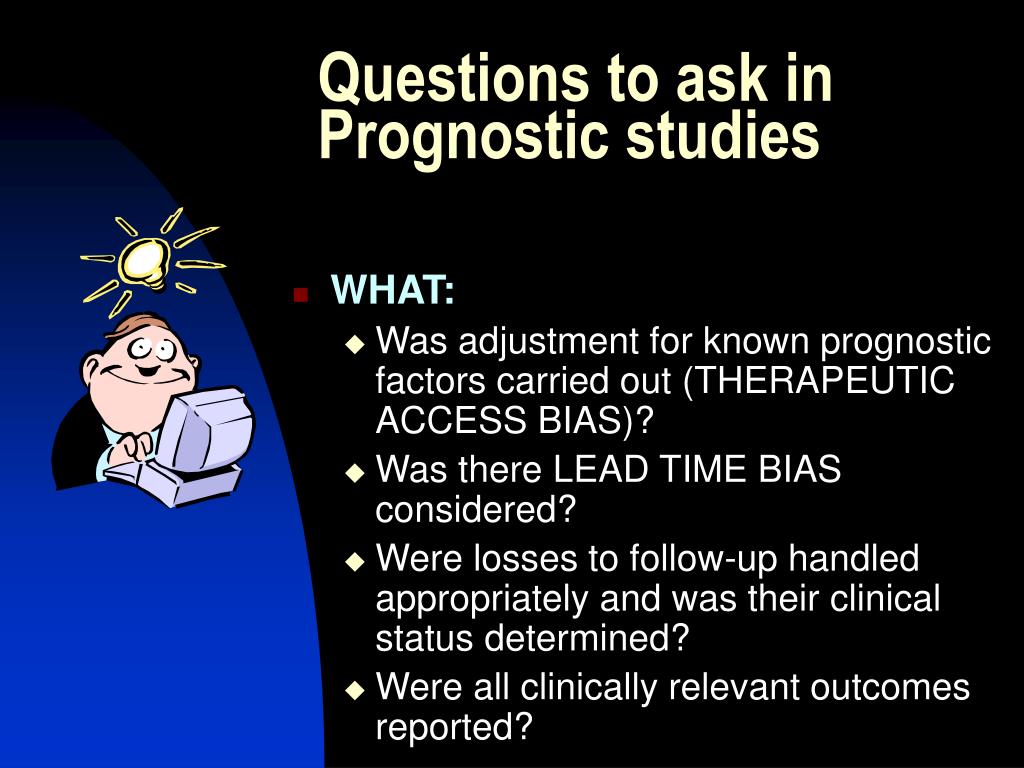 Questions to ask in Prognostic studies

WHAT:

Was adjustment for known prognostic factors carried out (THERAPEUTIC ACCESS BIAS)?

Was there LEAD TIME BIAS considered?

Were losses to follow-up handled appropriately and was their clinical status determined?

Were all clinically relevant outcomes reported?